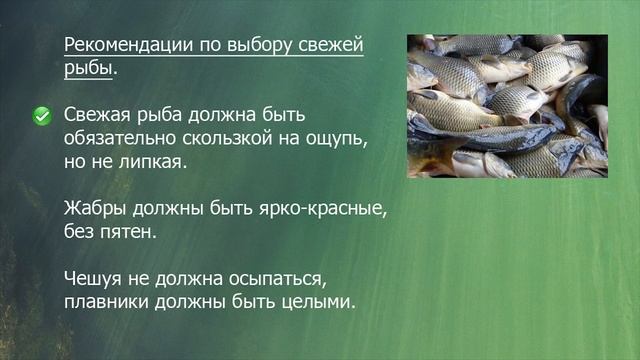 Рекомендации по выбору свежей рыбы.

Свежая рыба должна быть обязательно скользкой на ощупь, но не липкая.

Жабры должны быть ярко-красные, без пятен.

Чешуя не должна осыпаться, плавники должны быть целыми.